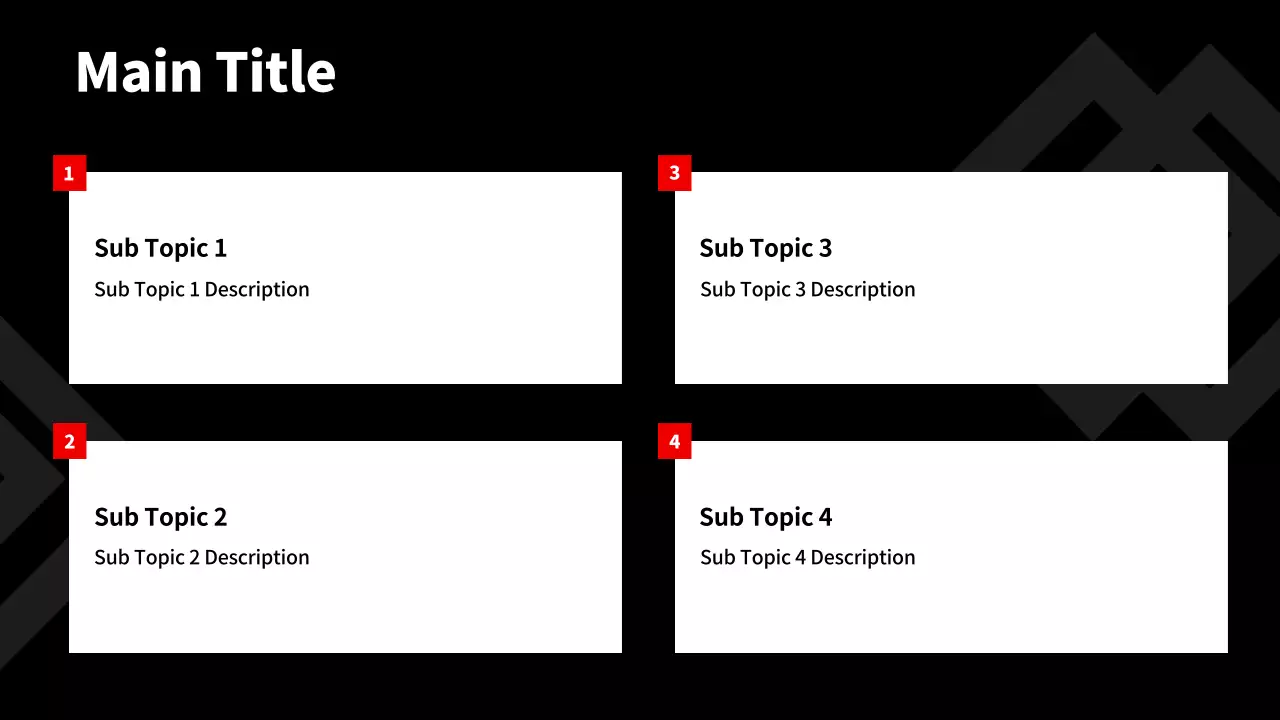 Main Title

1

Sub Topic 1

Sub Topic 1 Description

2

Sub Topic 2

Sub Topic 2 Description

3

Sub Topic 3

Sub Topic 3 Description

4

Sub Topic 4

Sub Topic 4 Description